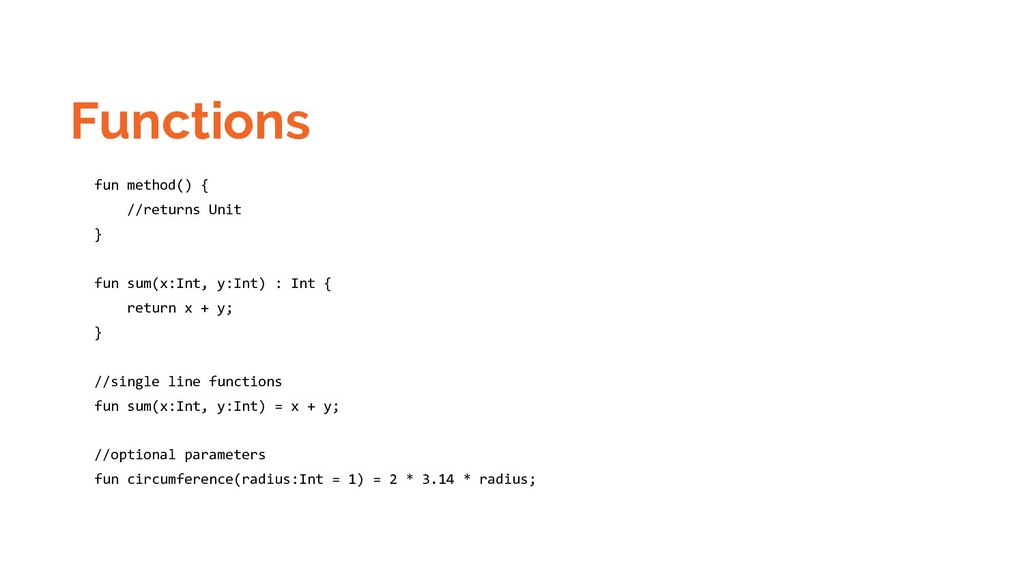 Functions

fun method() {
    //returns Unit
}

fun sum(x:Int, y:Int) : Int {
    return x + y;
}

//single line functions
fun sum(x:Int, y:Int) = x + y;

//optional parameters
fun circumference(radius:Int = 1) = 2 * 3.14 * radius;